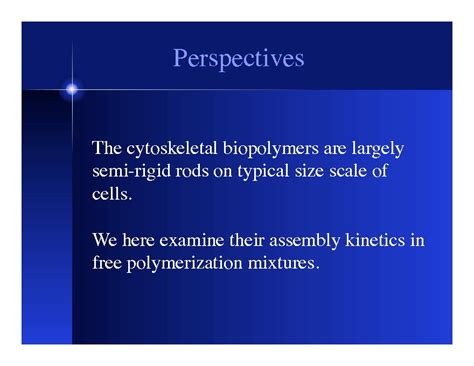 Perspectives

The cytoskeletal biopolymers are largely semi-rigid rods on typical size scale of cells.

We here examine their assembly kinetics in free polymerization mixtures.